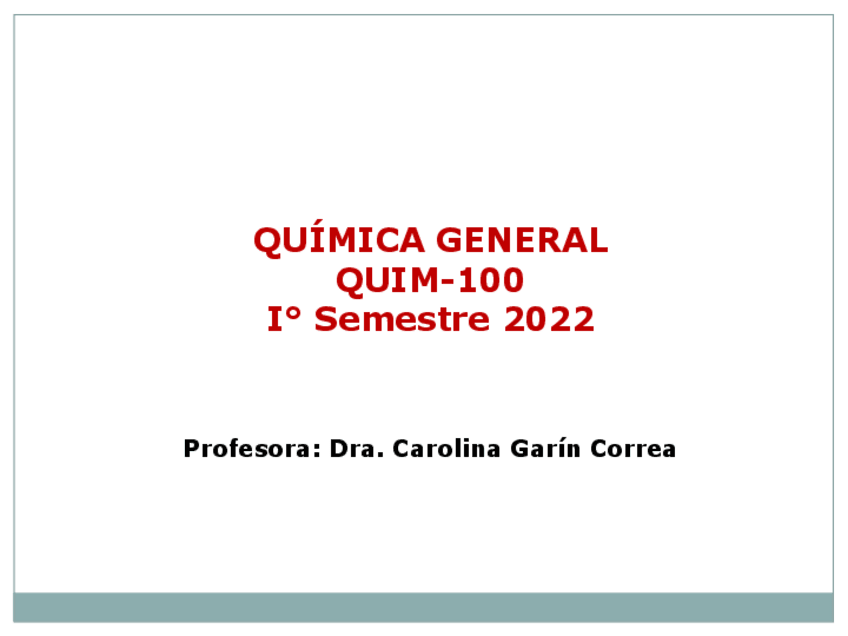 QUÍMICA GENERAL
QUIM-100
I° Semestre 2022

Profesora: Dra. Carolina Garín Correa